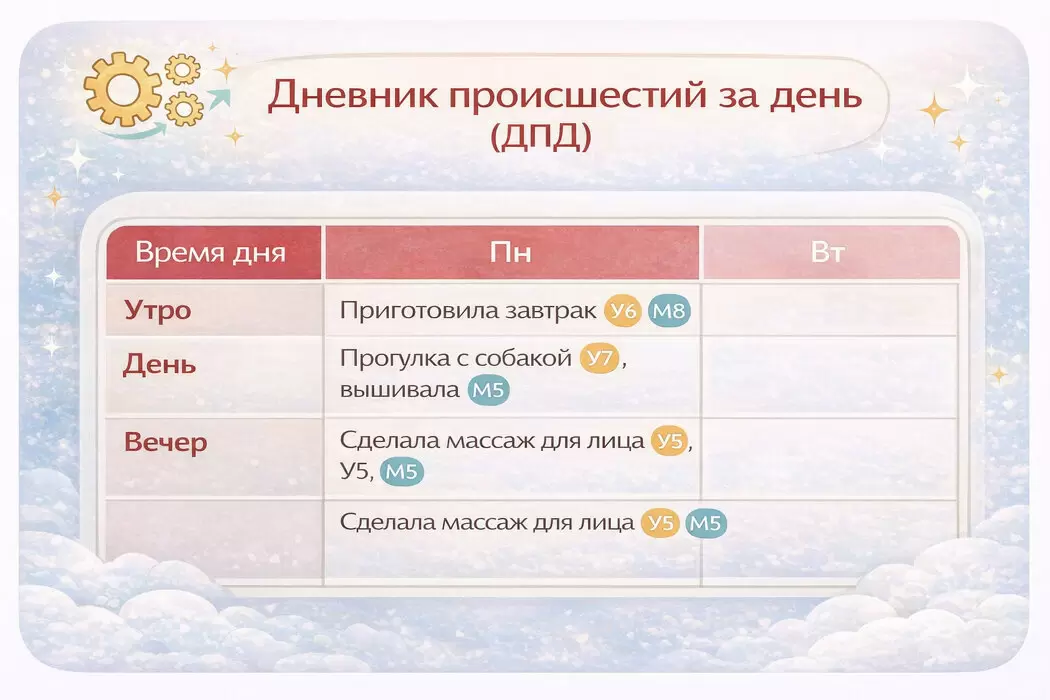 Дневник происшестий за день (ДПД)

| Время дня | Пн | Вт |
|---|---|---|
| Утро | Приготовила завтрак У6 М8 | |
| День | Прогулка с собакой У7, вышивала М5 | |
| Вечер | Сделала массаж для лица У5, У5, М5 | |
| | Сделала массаж для лица У5 М5 | |